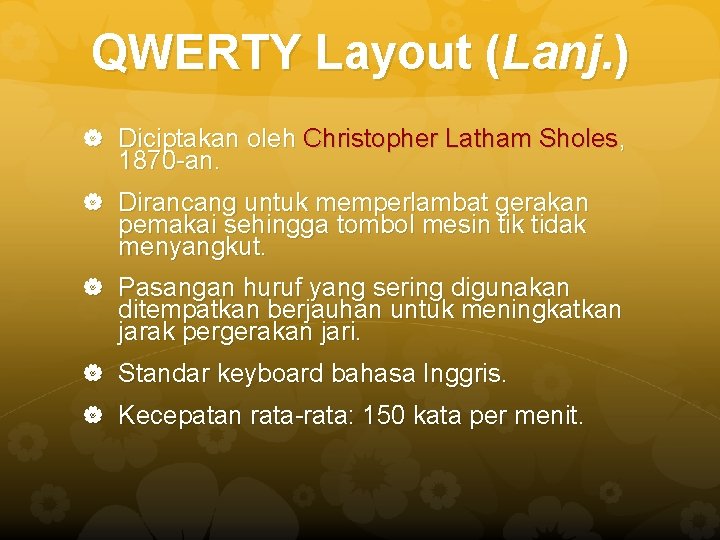 QWERTY Layout (Lanj.)

Diciptakan oleh Christopher Latham Sholes, 1870-an.

Dirancang untuk memperlambat gerakan pemakai sehingga tombol mesin tik tidak menyangkut.

Pasangan huruf yang sering digunakan ditempatkan berjauhan untuk meningkatkan jarak pergerakan jari.

Standar keyboard bahasa Inggris.

Kecepatan rata-rata: 150 kata per menit.